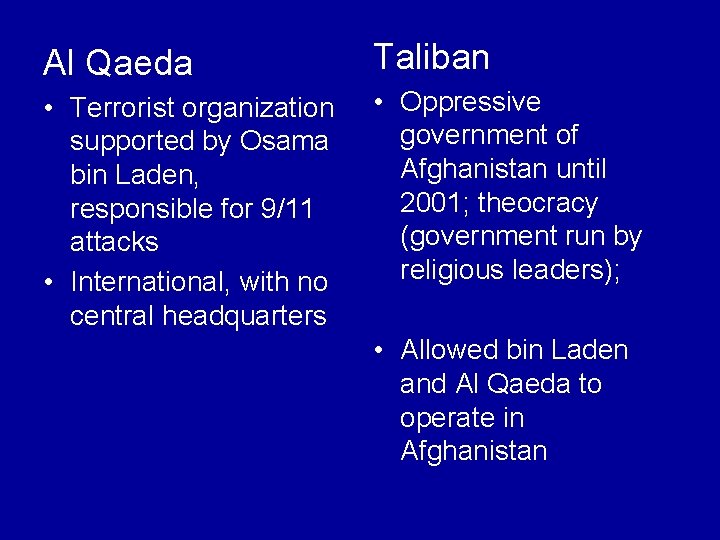 Al Qaeda

• Terrorist organization supported by Osama bin Laden, responsible for 9/11 attacks
• International, with no central headquarters

Taliban

• Oppressive government of Afghanistan until 2001; theocracy (government run by religious leaders);

• Allowed bin Laden and Al Qaeda to operate in Afghanistan